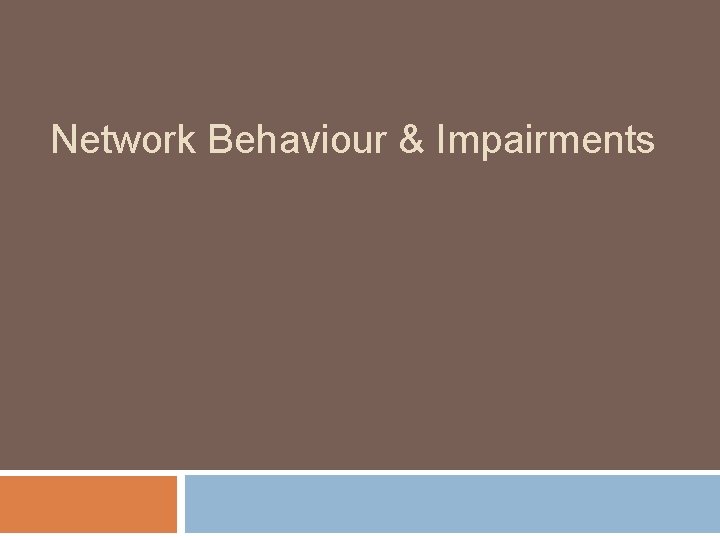 Network Behaviour & Impairments